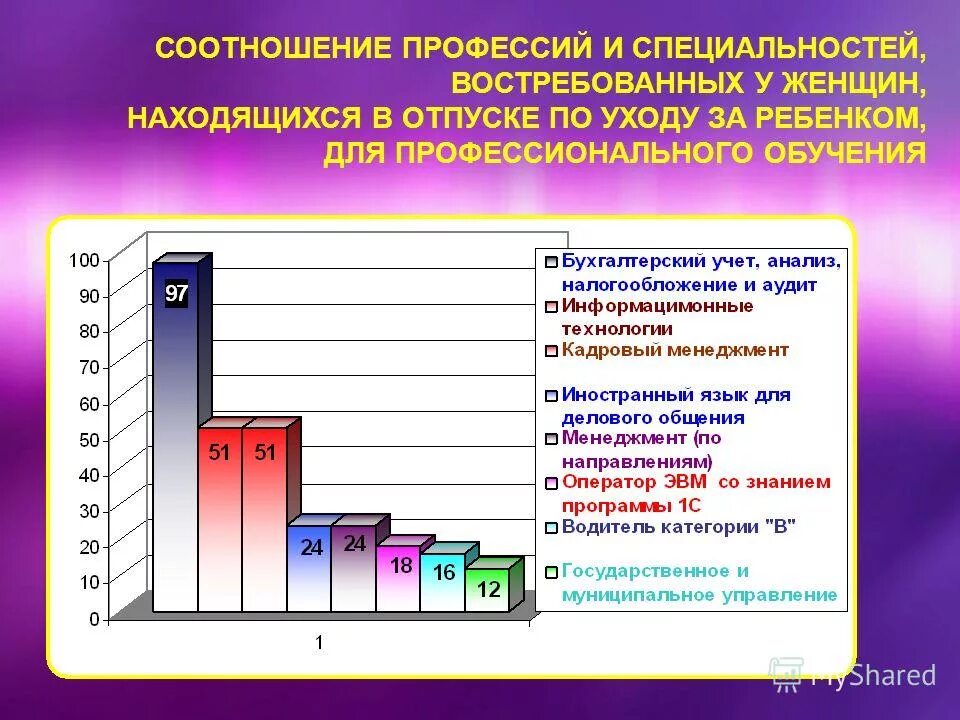 СООТНОШЕНИЕ ПРОФЕССИЙ И СПЕЦИАЛЬНОСТЕЙ, ВОСТРЕБОВАННЫХ У ЖЕНЩИН, НАХОДЯЩИХСЯ В ОТПУСКЕ ПО УХОДУ ЗА РЕБЕНКОМ, ДЛЯ ПРОФЕССИОНАЛЬНОГО ОБУЧЕНИЯ

100
90
80
70
60
50
40
30
20
10
0

97
51
51
24
24
18
16
12

1

Бухгалтерский учет, анализ, налогообложение и аудит
Информацимонные технологии
Кадровый менеджмент
Иностранный язык для делового общения
Менеджмент (по направлениям)
Оператор ЭВМ со знанием программы 1С
Водитель категории "В"
Государственное и муниципальное управление

MyShared